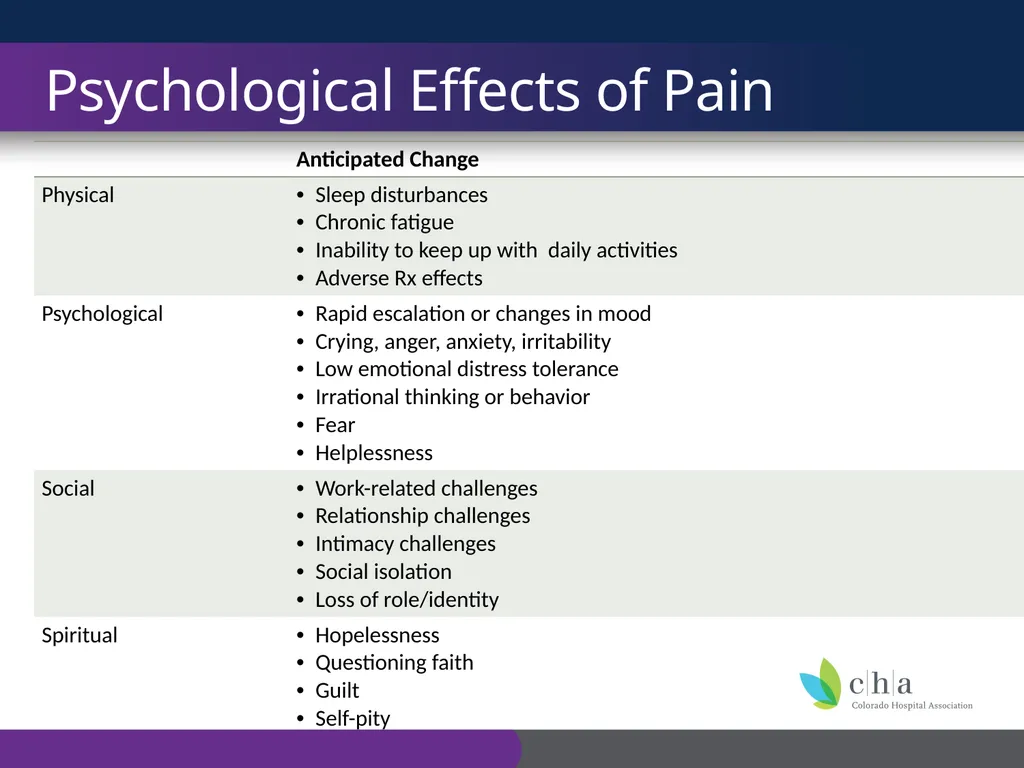 Psychological Effects of Pain

| | Anticipated Change |
|---|---|
| Physical | • Sleep disturbances • Chronic fatigue • Inability to keep up with daily activities • Adverse Rx effects |
| Psychological | • Rapid escalation or changes in mood • Crying, anger, anxiety, irritability • Low emotional distress tolerance • Irrational thinking or behavior • Fear • Helplessness |
| Social | • Work-related challenges • Relationship challenges • Intimacy challenges • Social isolation • Loss of role/identity |
| Spiritual | • Hopelessness • Questioning faith • Guilt • Self-pity |

c|h|a
Colorado Hospital Association